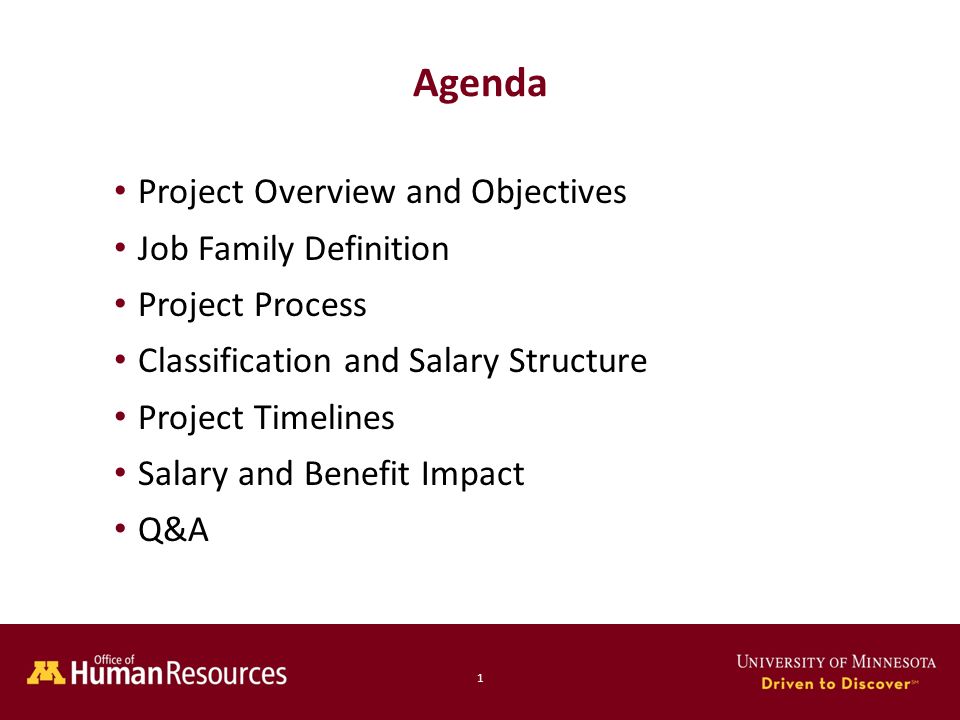 Agenda

• Project Overview and Objectives
• Job Family Definition
• Project Process
• Classification and Salary Structure
• Project Timelines
• Salary and Benefit Impact
• Q&A

Office of Human Resources

1

UNIVERSITY OF MINNESOTA
Driven to Discover℠